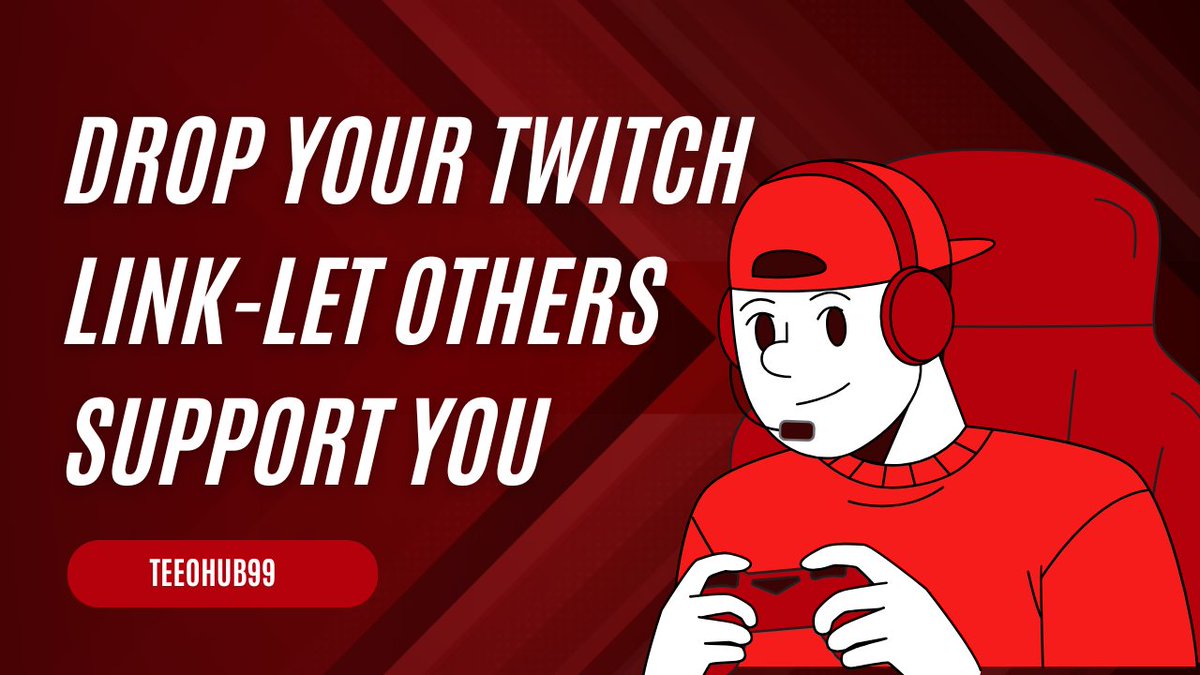 DROP YOUR TWITCH LINK-LET OTHERS SUPPORT YOU

TEEOHUB99